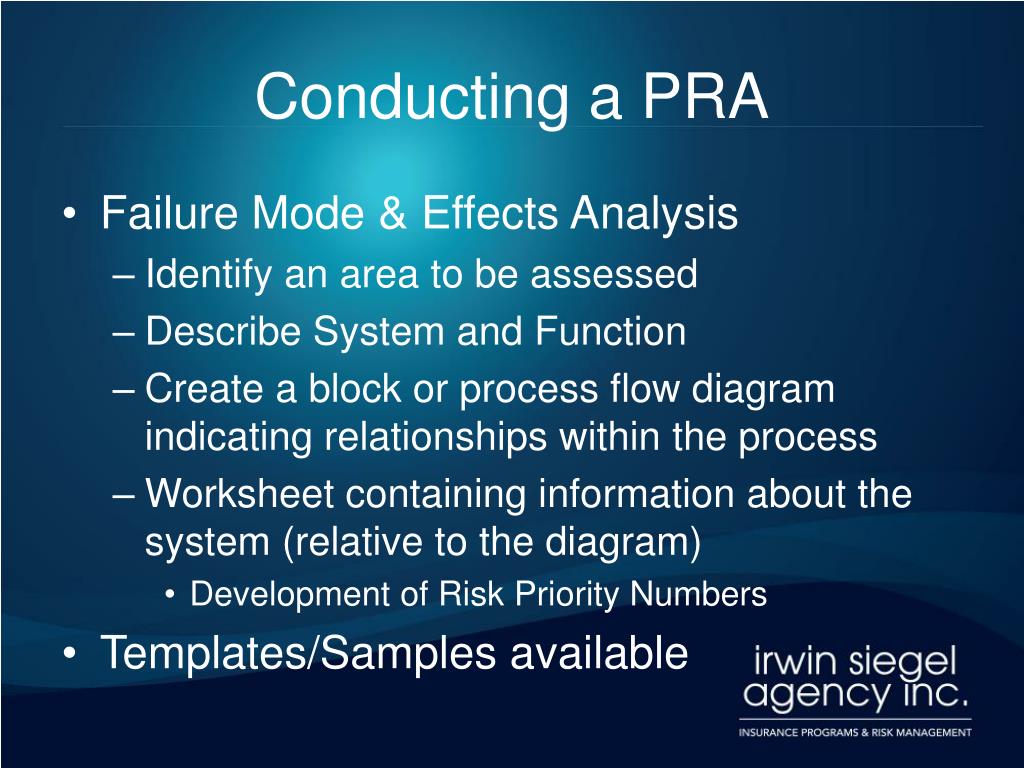 Conducting a PRA

• Failure Mode & Effects Analysis
– Identify an area to be assessed
– Describe System and Function
– Create a block or process flow diagram indicating relationships within the process
– Worksheet containing information about the system (relative to the diagram)
• Development of Risk Priority Numbers
• Templates/Samples available

irwin siegel agency inc.
INSURANCE PROGRAMS & RISK MANAGEMENT